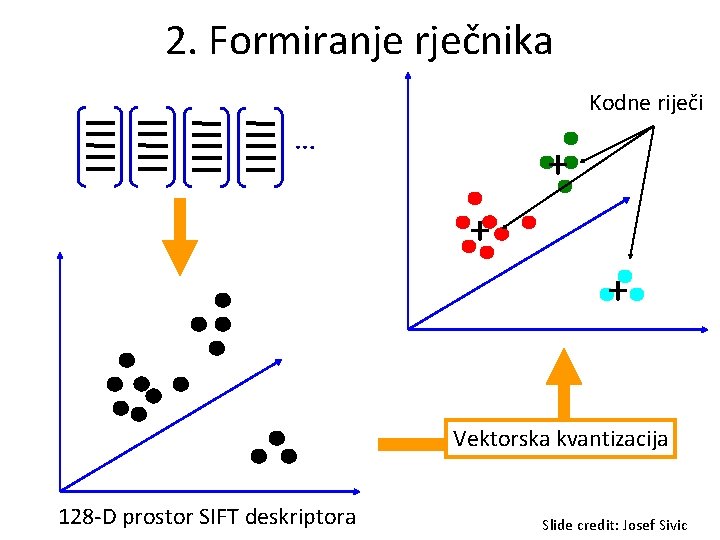 2. Formiranje rječnika

...

Kodne riječi

Vektorska kvantizacija

128-D prostor SIFT deskriptora

Slide credit: Josef Sivic